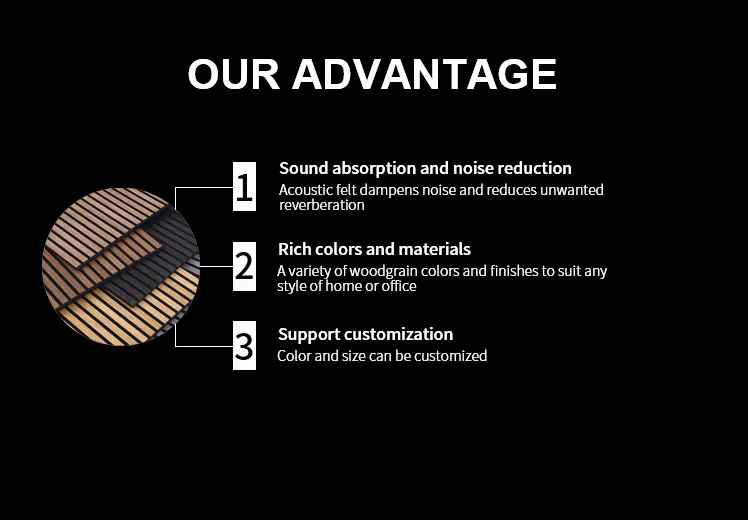 OUR ADVANTAGE

1

Sound absorption and noise reduction
Acoustic felt dampens noise and reduces unwanted reverberation

2

Rich colors and materials
A variety of woodgrain colors and finishes to suit any style of home or office

3

Support customization
Color and size can be customized